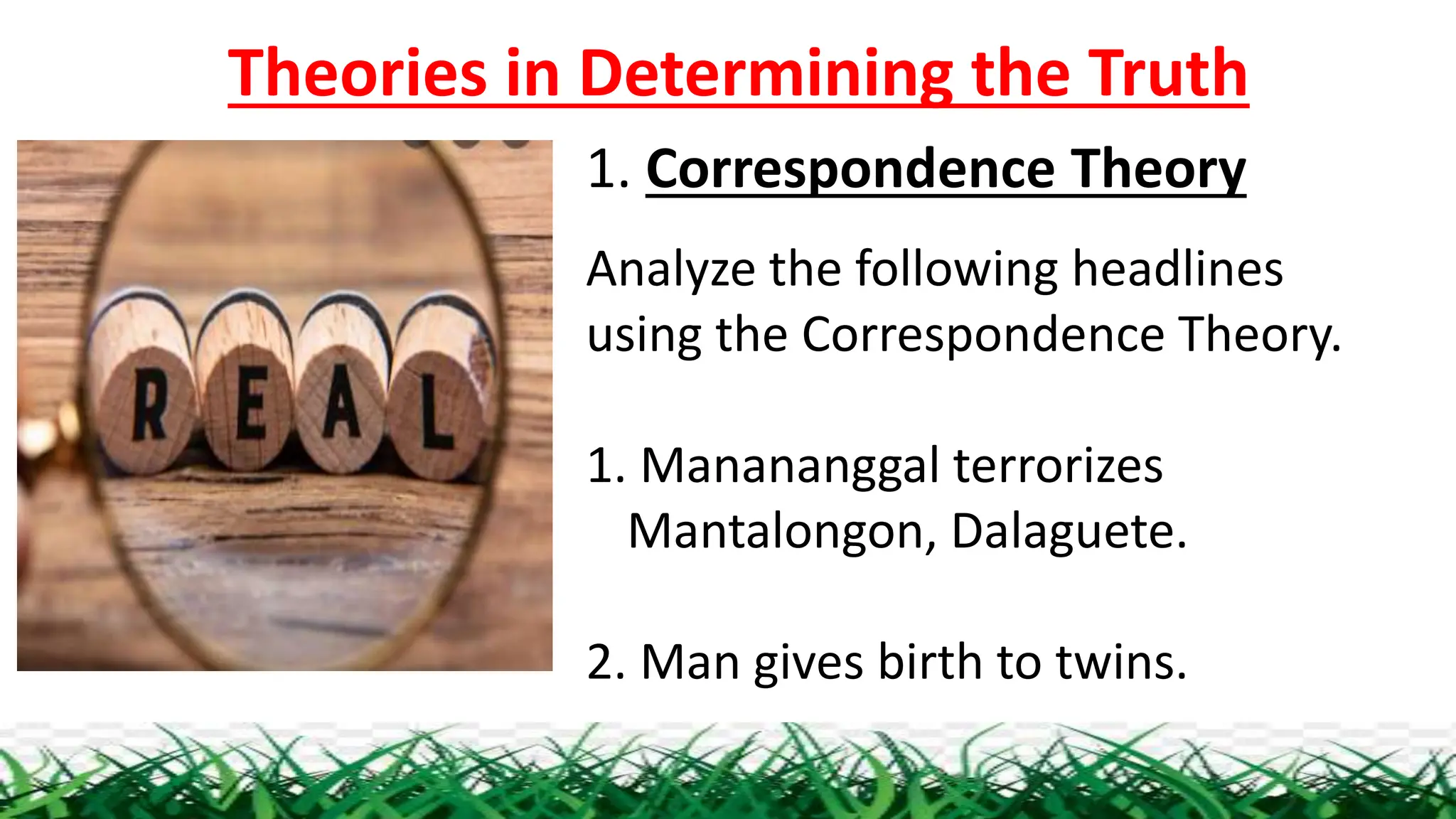 Theories in Determining the Truth

REAL

1. Correspondence Theory

Analyze the following headlines using the Correspondence Theory.

1. Manananggal terrorizes Mantalongon, Dalaguete.

2. Man gives birth to twins.